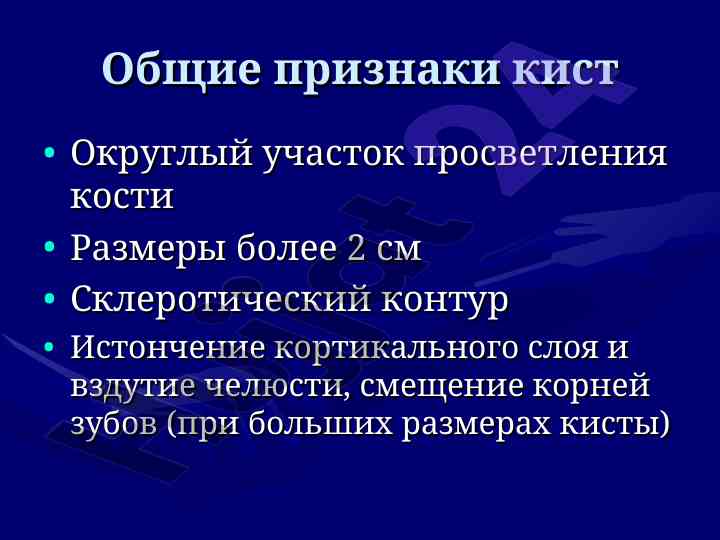 Общие признаки кист

• Округлый участок просветления кости
• Размеры более 2 см
• Склеротический контур
• Истончение кортикального слоя и вздутие челюсти, смещение корней зубов (при больших размерах кисты)